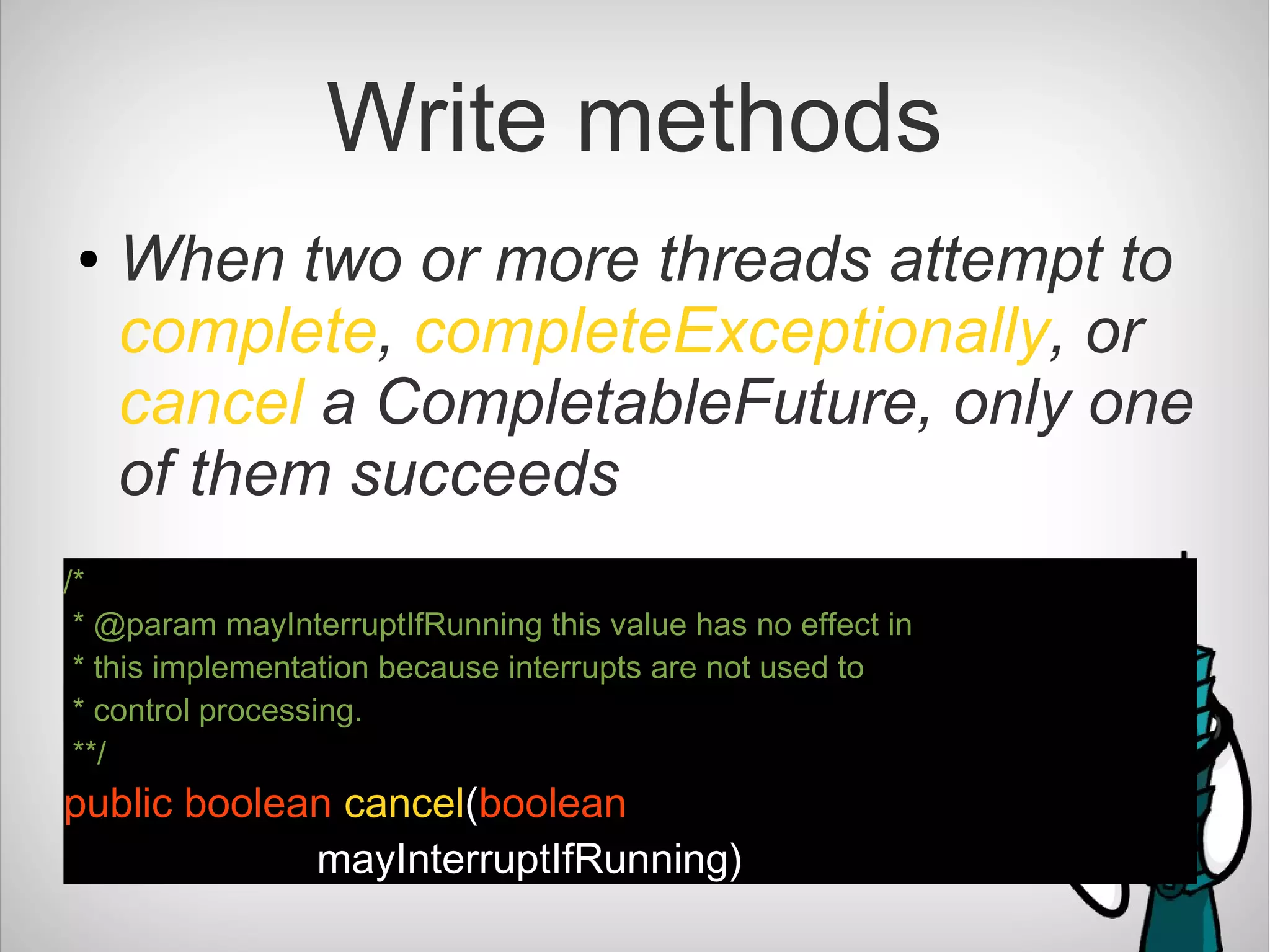 Write methods

• When two or more threads attempt to complete, completeExceptionally, or cancel a CompletableFuture, only one of them succeeds

/*
 * @param mayInterruptIfRunning this value has no effect in
 * this implementation because interrupts are not used to
 * control processing.
 **/
public boolean cancel(boolean
                    mayInterruptIfRunning)